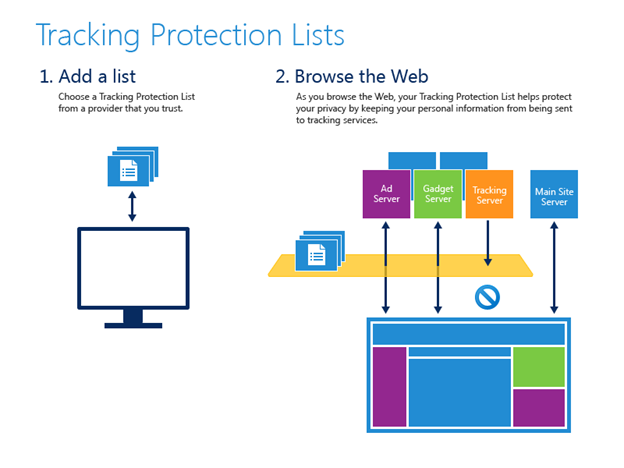 Tracking Protection Lists

1. Add a list

Choose a Tracking Protection List from a provider that you trust.

2. Browse the Web

As you browse the Web, your Tracking Protection List helps protect your privacy by keeping your personal information from being sent to tracking services.

Ad Server

Gadget Server

Tracking Server

Main Site Server